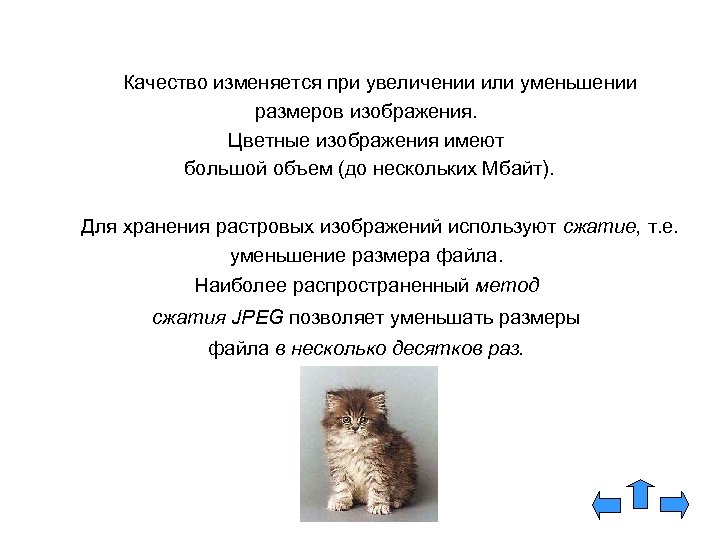 Качество изменяется при увеличении или уменьшении размеров изображения.
Цветные изображения имеют большой объем (до нескольких Мбайт).

Для хранения растровых изображений используют сжатие, т.е. уменьшение размера файла.
Наиболее распространенный метод сжатия JPEG позволяет уменьшать размеры файла в несколько десятков раз.